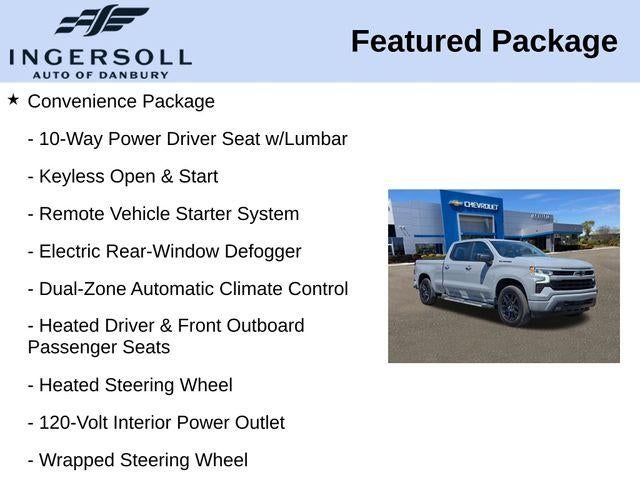 INGERSOLL
AUTO OF DANBURY

Featured Package

★ Convenience Package

- 10-Way Power Driver Seat w/Lumbar

- Keyless Open & Start

- Remote Vehicle Starter System

- Electric Rear-Window Defogger

- Dual-Zone Automatic Climate Control

- Heated Driver & Front Outboard Passenger Seats

- Heated Steering Wheel

- 120-Volt Interior Power Outlet

- Wrapped Steering Wheel

CHEVROLET